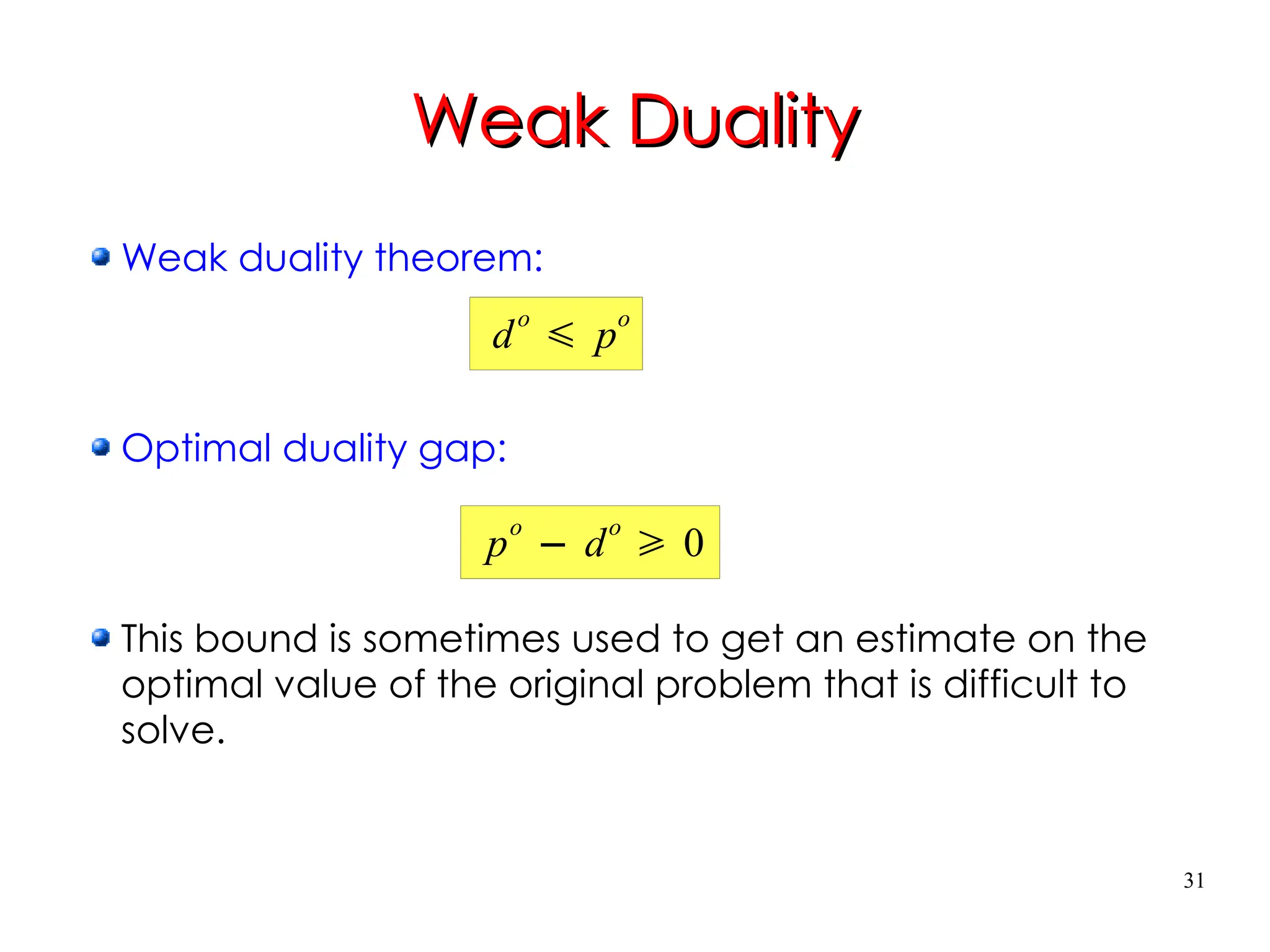 Weak Duality

Weak duality theorem:

$d^o \leqslant p^o$

Optimal duality gap:

$p^o - d^o \geqslant 0$

This bound is sometimes used to get an estimate on the optimal value of the original problem that is difficult to solve.

31